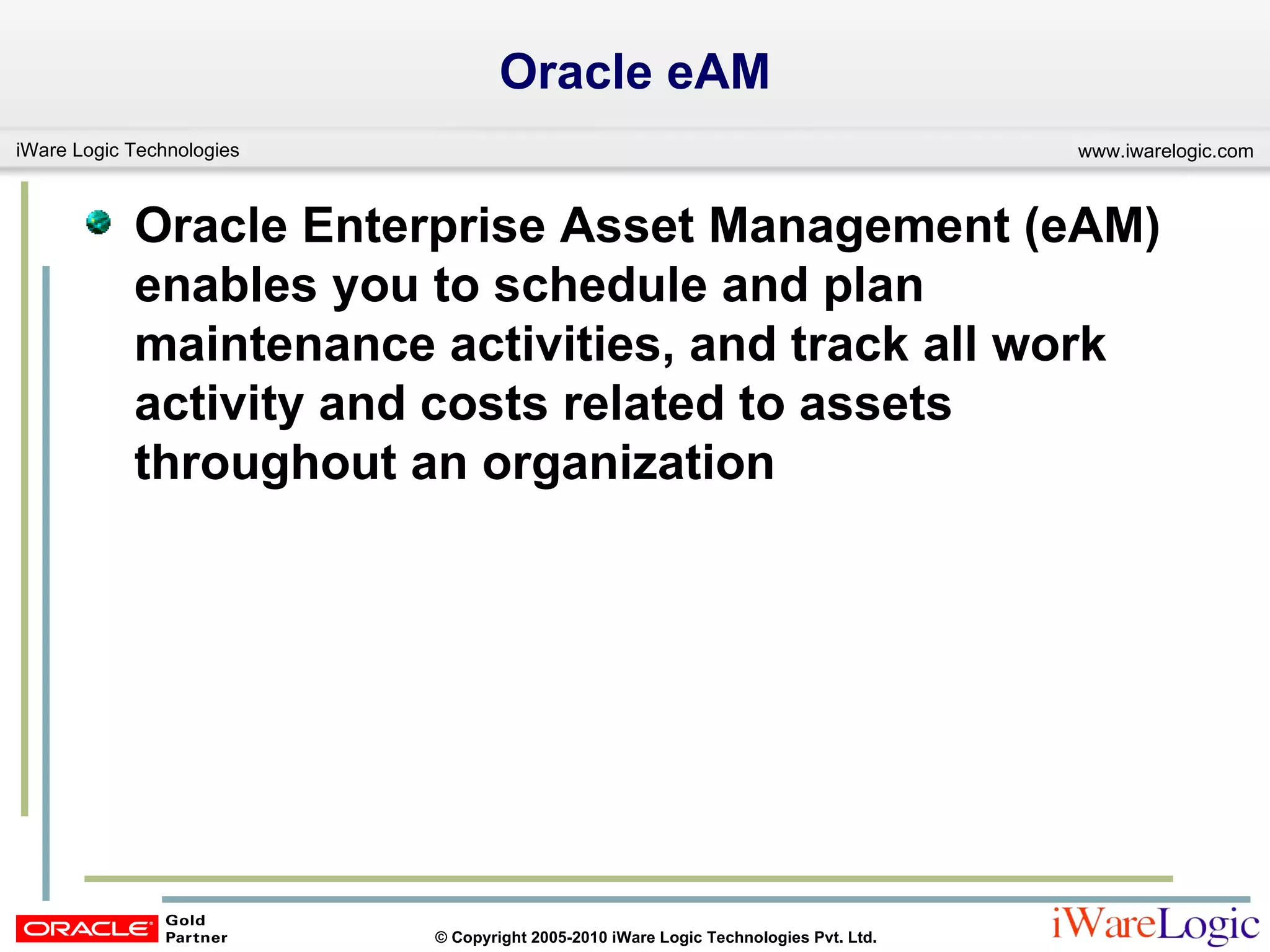 Oracle eAM

iWare Logic Technologies

www.iwarelogic.com

Oracle Enterprise Asset Management (eAM) enables you to schedule and plan maintenance activities, and track all work activity and costs related to assets throughout an organization

ORACLE Gold Partner

© Copyright 2005-2010 iWare Logic Technologies Pvt. Ltd.

iWareLogic